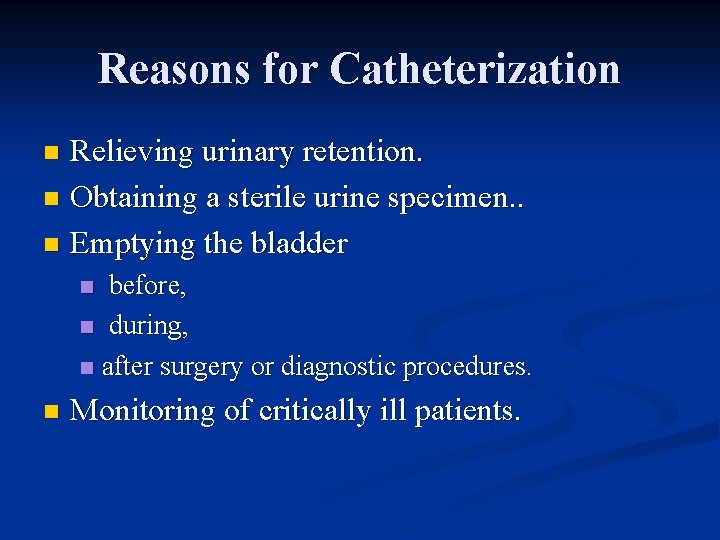 Reasons for Catheterization

- Relieving urinary retention.
- Obtaining a sterile urine specimen..
- Emptying the bladder
  - before,
  - during,
  - after surgery or diagnostic procedures.
- Monitoring of critically ill patients.